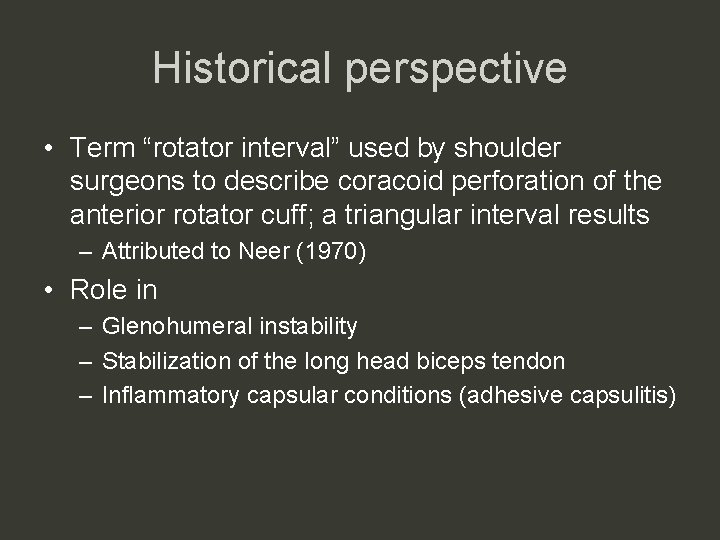 Historical perspective

• Term “rotator interval” used by shoulder surgeons to describe coracoid perforation of the anterior rotator cuff; a triangular interval results
– Attributed to Neer (1970)

• Role in
– Glenohumeral instability
– Stabilization of the long head biceps tendon
– Inflammatory capsular conditions (adhesive capsulitis)